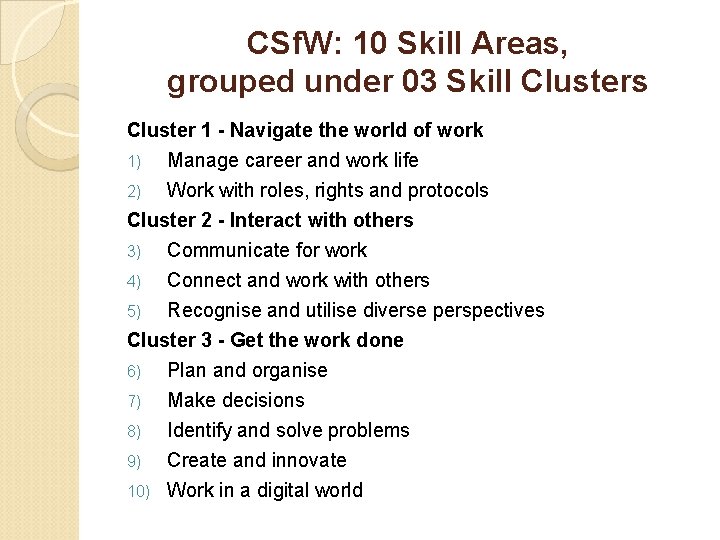 CSfW: 10 Skill Areas, grouped under 03 Skill Clusters

Cluster 1 - Navigate the world of work
1) Manage career and work life
2) Work with roles, rights and protocols
Cluster 2 - Interact with others
3) Communicate for work
4) Connect and work with others
5) Recognise and utilise diverse perspectives
Cluster 3 - Get the work done
6) Plan and organise
7) Make decisions
8) Identify and solve problems
9) Create and innovate
10) Work in a digital world